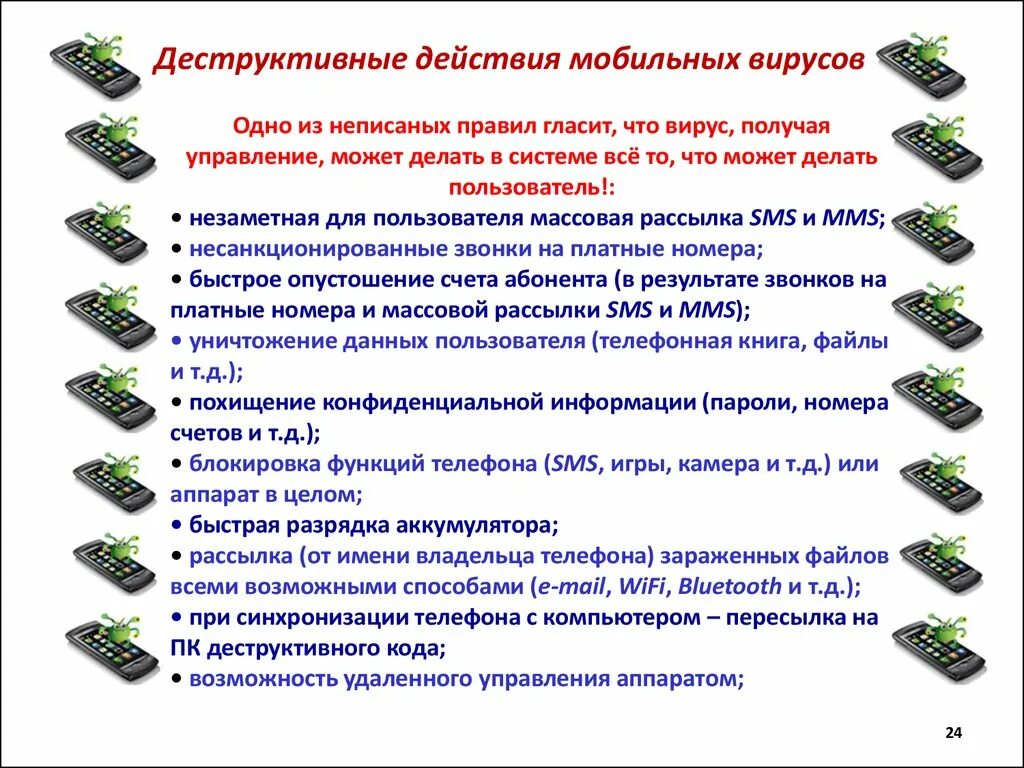 Деструктивные действия мобильных вирусов

Одно из неписаных правил гласит, что вирус, получая управление, может делать в системе всё то, что может делать пользователь!:

• незаметная для пользователя массовая рассылка SMS и MMS;
• несанкционированные звонки на платные номера;
• быстрое опустошение счета абонента (в результате звонков на платные номера и массовой рассылки SMS и MMS);
• уничтожение данных пользователя (телефонная книга, файлы и т.д.);
• похищение конфиденциальной информации (пароли, номера счетов и т.д.);
• блокировка функций телефона (SMS, игры, камера и т.д.) или аппарат в целом;
• быстрая разрядка аккумулятора;
• рассылка (от имени владельца телефона) зараженных файлов всеми возможными способами (e-mail, WiFi, Bluetooth и т.д.);
• при синхронизации телефона с компьютером – пересылка на ПК деструктивного кода;
• возможность удаленного управления аппаратом;

24